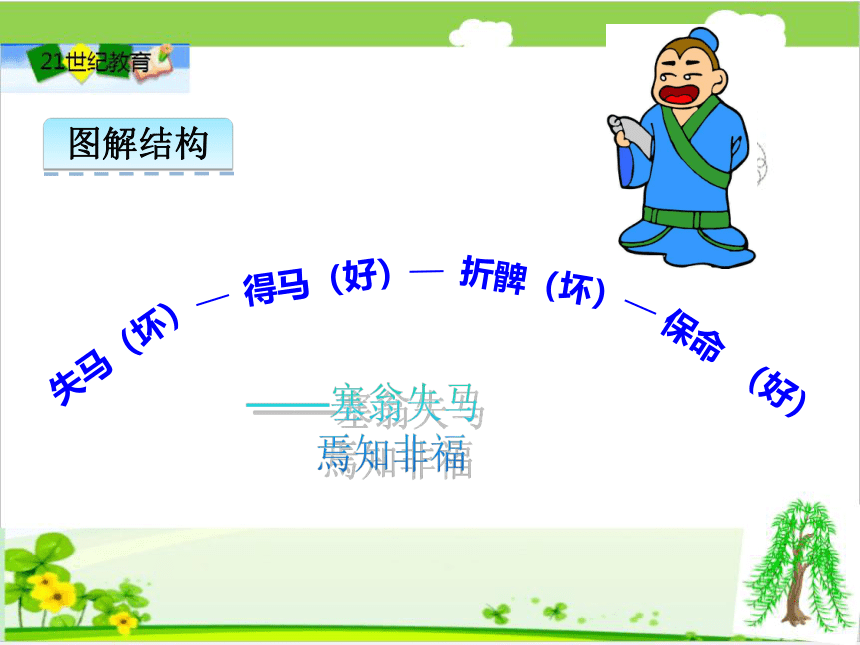 21世纪教育

图解结构

失马（坏）— 得马（好）— 折髀（坏）— 保命（好）

——塞翁失马
焉知非福